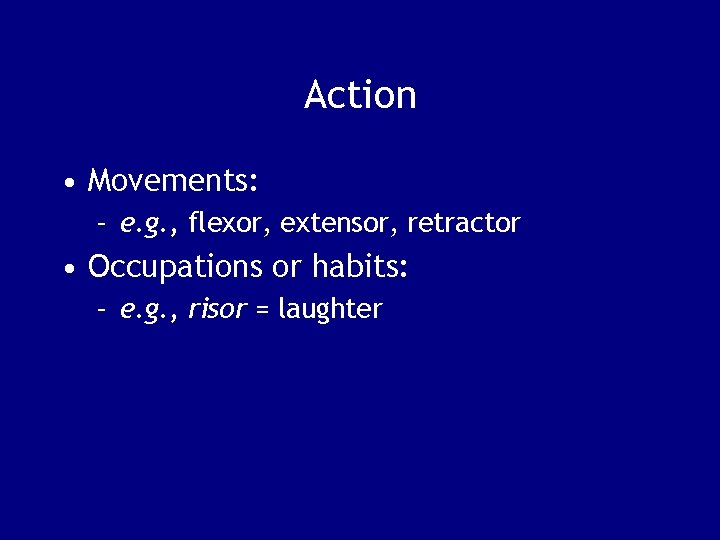 Action

• Movements:
– e.g., flexor, extensor, retractor
• Occupations or habits:
– e.g., risor = laughter